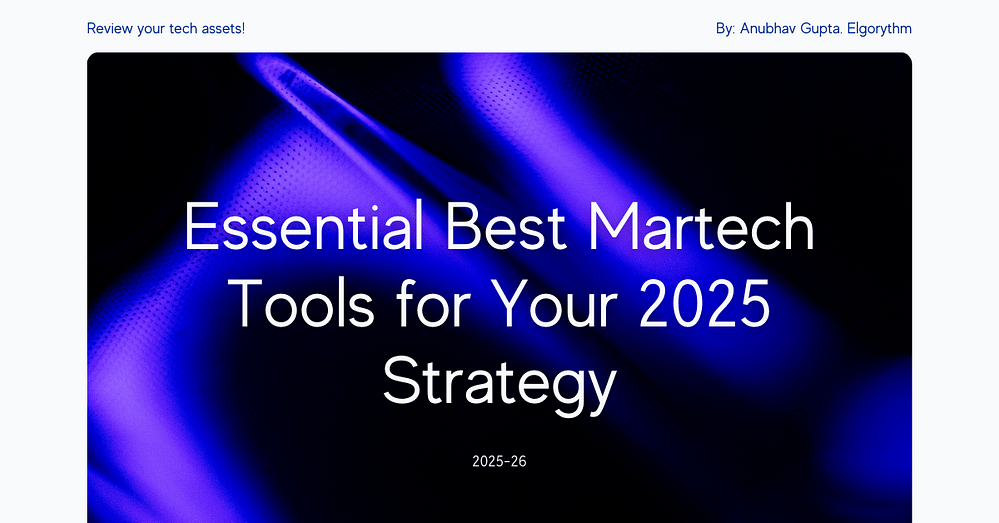 Review your tech assets!

By: Anubhav Gupta, Elgorythm

Essential Best Martech Tools for Your 2025 Strategy

2025-26